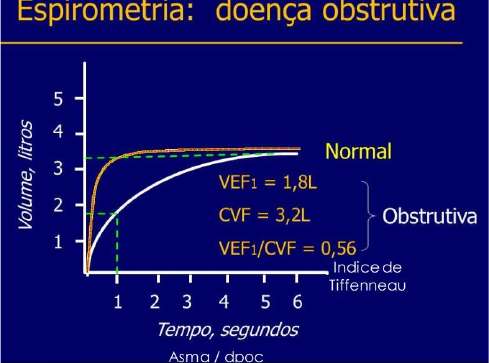 Espirometria: doença obstrutiva

Volume, litros

5
4
3
2
1

Normal

$VEF_1 = 1,8L$

$CVF = 3,2L$

$VEF_1/CVF = 0,56$

Obstrutiva

Indice de Tiffenneau

1 2 3 4 5 6

Tempo, segundos

Asma / dpoc